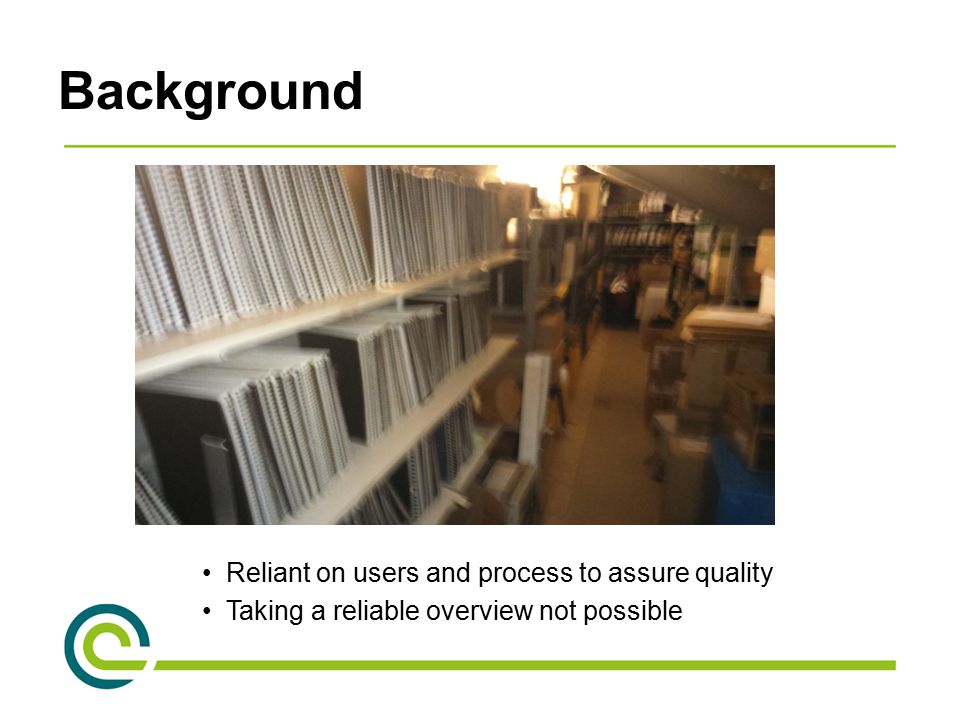 Background

• Reliant on users and process to assure quality
• Taking a reliable overview not possible